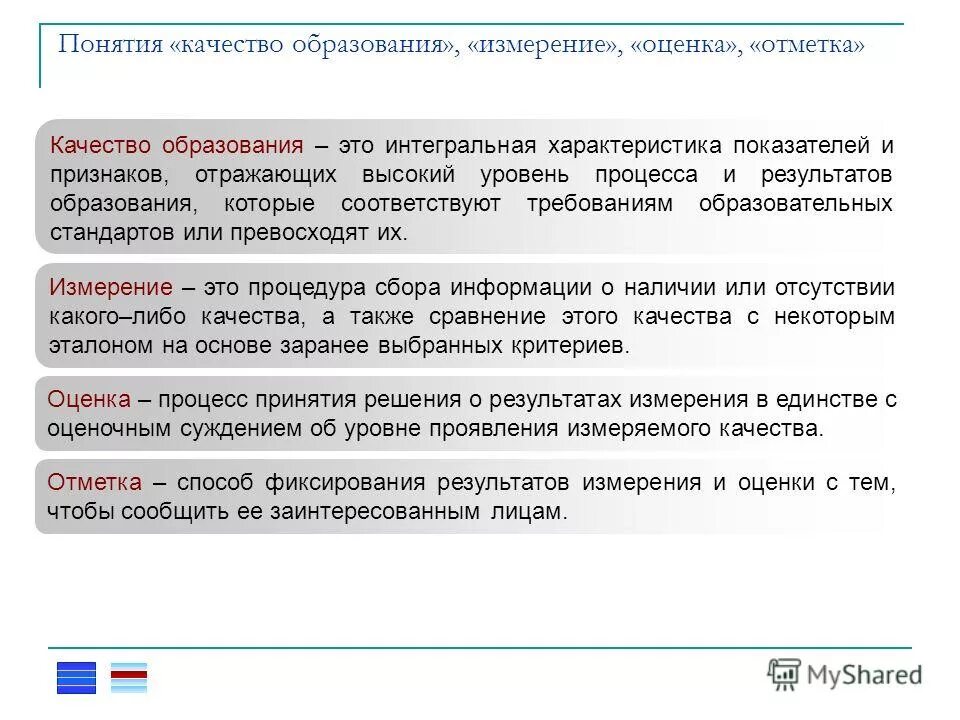 Понятия «качество образования», «измерение», «оценка», «отметка»

Качество образования – это интегральная характеристика показателей и признаков, отражающих высокий уровень процесса и результатов образования, которые соответствуют требованиям образовательных стандартов или превосходят их.

Измерение – это процедура сбора информации о наличии или отсутствии какого–либо качества, а также сравнение этого качества с некоторым эталоном на основе заранее выбранных критериев.

Оценка – процесс принятия решения о результатах измерения в единстве с оценочным суждением об уровне проявления измеряемого качества.

Отметка – способ фиксирования результатов измерения и оценки с тем, чтобы сообщить ее заинтересованным лицам.

MyShared